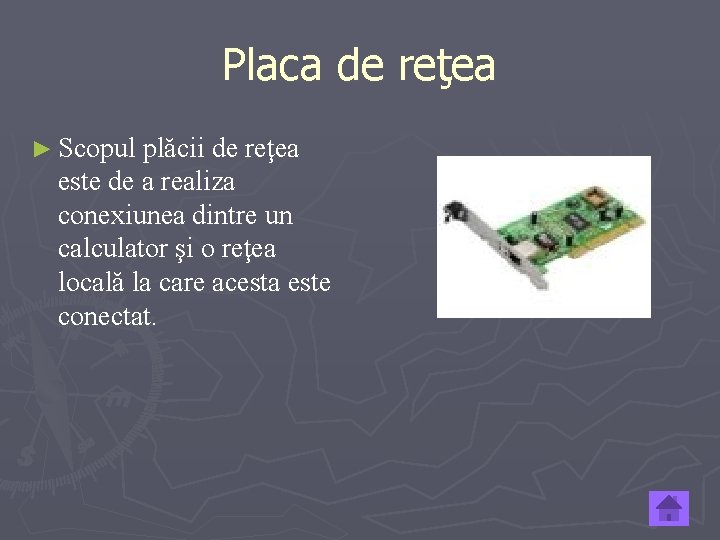 Placa de reţea

► Scopul plăcii de reţea este de a realiza conexiunea dintre un calculator şi o reţea locală la care acesta este conectat.